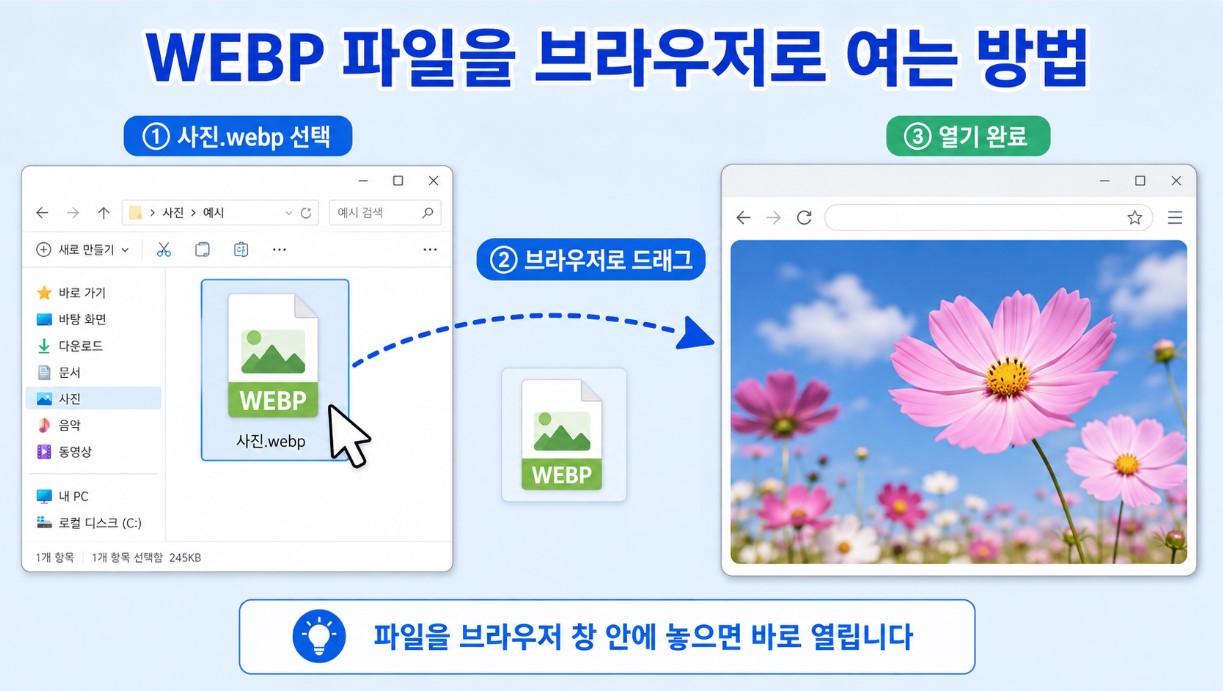 WEBP 파일을 브라우저로 여는 방법

① 사진.webp 선택

> 사진 > 예시

예시 검색

새로 만들기

바로 가기
바탕 화면
다운로드
문서
사진
음악
동영상

내 PC
로컬 디스크 (C:)

WEBP
사진.webp

1개 항목 1개 항목 선택함 245KB

② 브라우저로 드래그

WEBP

③ 열기 완료

파일을 브라우저 창 안에 놓으면 바로 열립니다